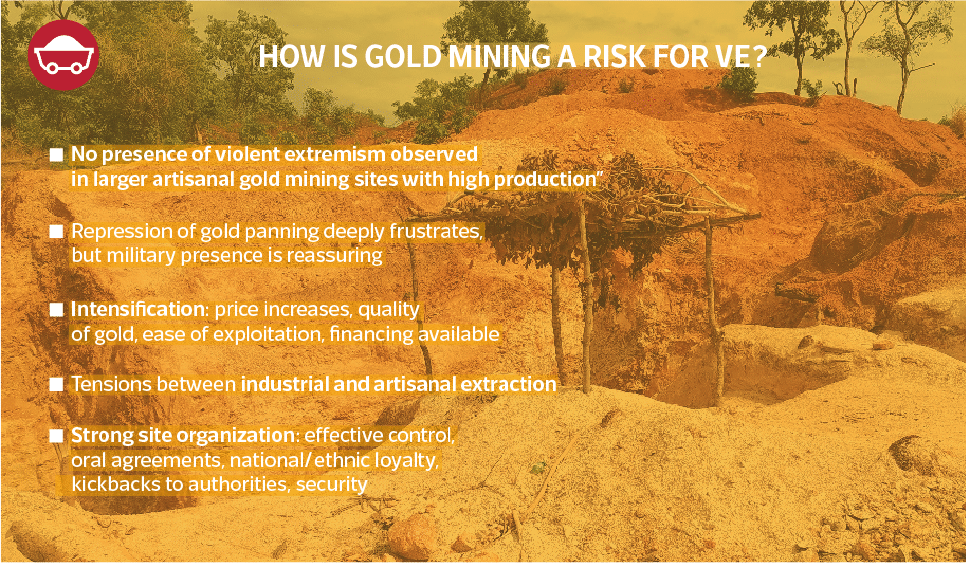 HOW IS GOLD MINING A RISK FOR VE?

■ No presence of violent extremism observed in larger artisanal gold mining sites with high production"

■ Repression of gold panning deeply frustrates, but military presence is reassuring

■ Intensification: price increases, quality of gold, ease of exploitation, financing available

■ Tensions between industrial and artisanal extraction

■ Strong site organization: effective control, oral agreements, national/ ethnic loyalty, kickbacks to authorities, security